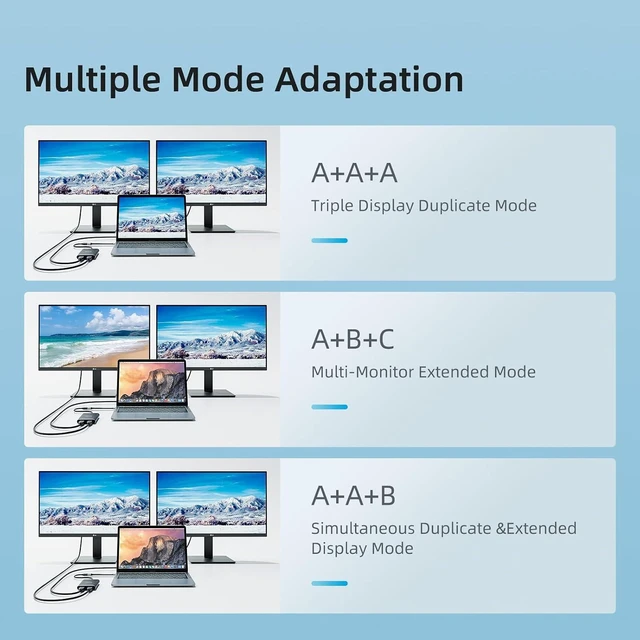 Multiple Mode Adaptation

A+A+A
Triple Display Duplicate Mode

A+B+C
Multi-Monitor Extended Mode

A+A+B
Simultaneous Duplicate &Extended Display Mode